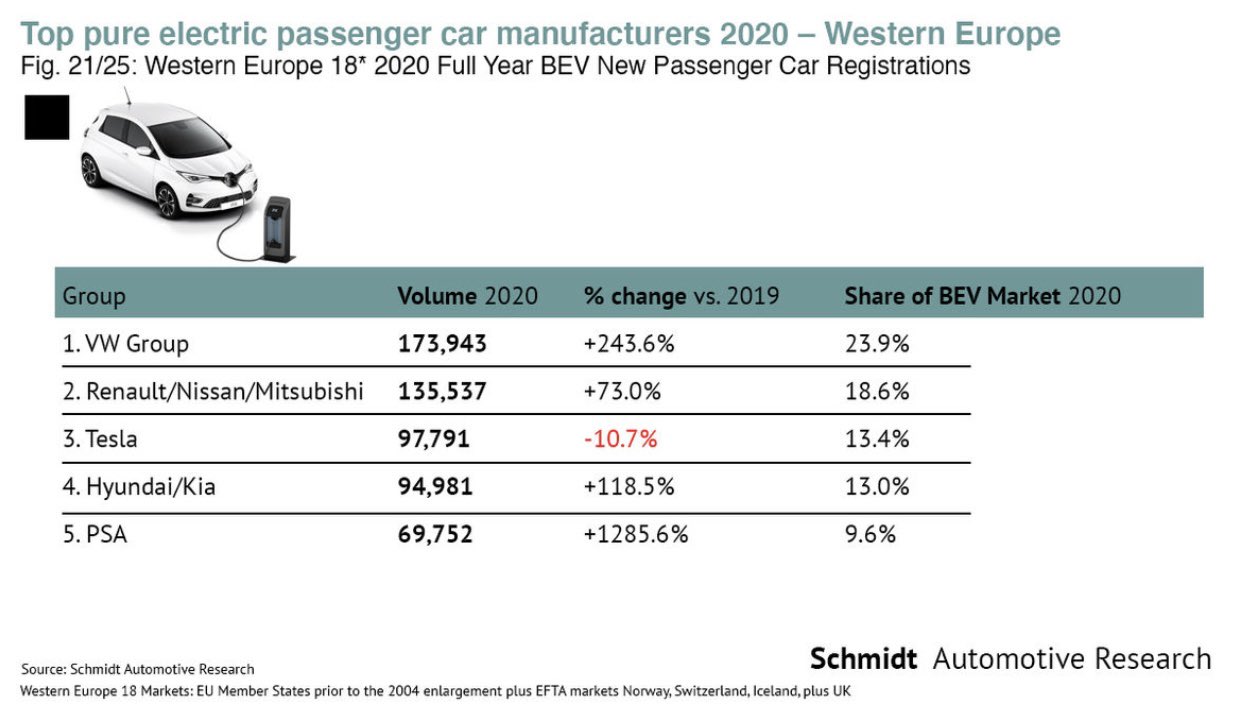 Top pure electric passenger car manufacturers 2020 – Western Europe
Fig. 21/25: Western Europe 18* 2020 Full Year BEV New Passenger Car Registrations

| Group | Volume 2020 | % change vs. 2019 | Share of BEV Market 2020 |
|---|---|---|---|
| 1. VW Group | 173,943 | +243.6% | 23.9% |
| 2. Renault/Nissan/Mitsubishi | 135,537 | +73.0% | 18.6% |
| 3. Tesla | 97,791 | -10.7% | 13.4% |
| 4. Hyundai/Kia | 94,981 | +118.5% | 13.0% |
| 5. PSA | 69,752 | +1285.6% | 9.6% |

Source: Schmidt Automotive Research
Western Europe 18 Markets: EU Member States prior to the 2004 enlargement plus EFTA markets Norway, Switzerland, Iceland, plus UK

Schmidt Automotive Research